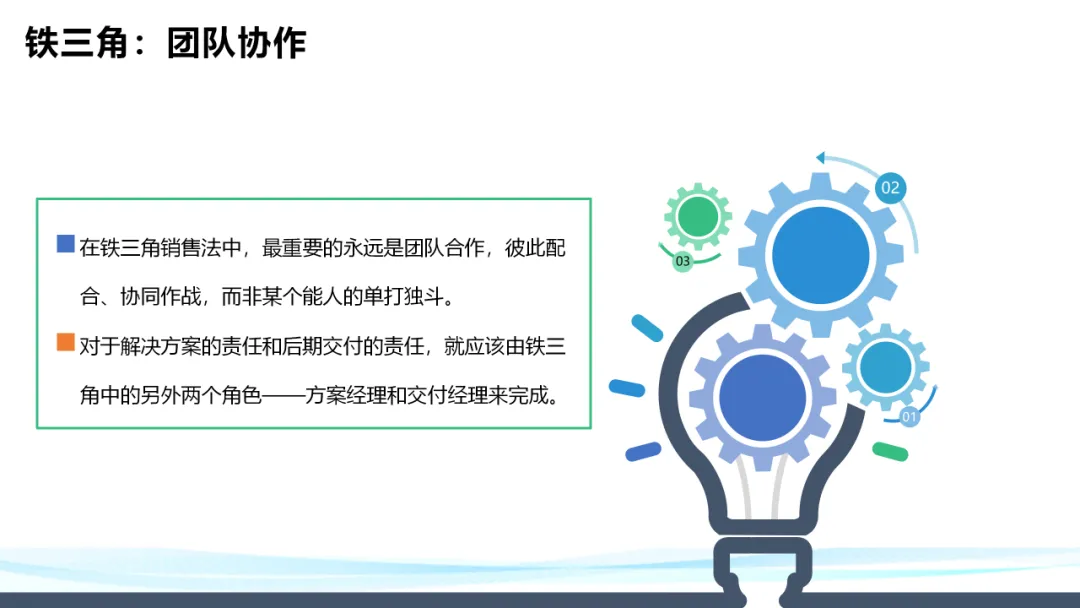 铁三角：团队协作

在铁三角销售法中，最重要的永远是团队合作，彼此配合、协同作战，而非某个能人的单打独斗。

对于解决方案的责任和后期交付的责任，就应该由铁三角中的另外两个角色——方案经理和交付经理来完成。

02

03

01